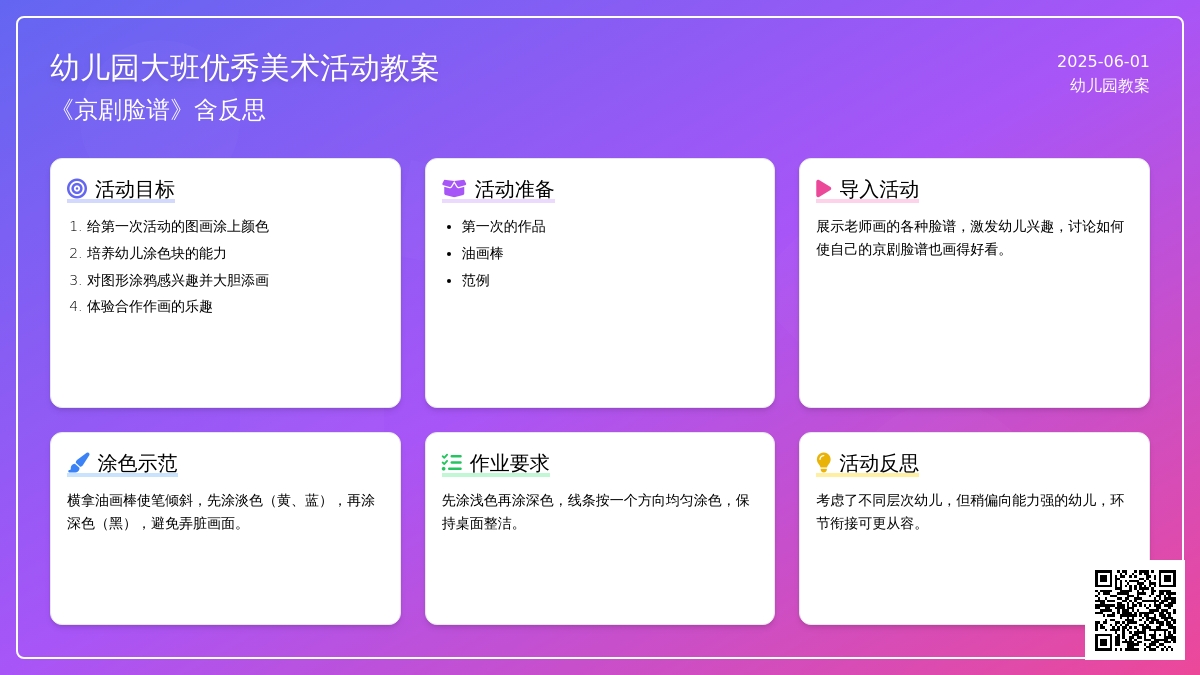 幼儿园大班优秀美术活动教案
《京剧脸谱》含反思

2025-06-01
幼儿园教案

活动目标

1. 给第一次活动的图画涂上颜色
2. 培养幼儿涂色块的能力
3. 对图形涂鸦感兴趣并大胆添画
4. 体验合作作画的乐趣

活动准备

- 第一次的作品
- 油画棒
- 范例

导入活动

展示老师画的各种脸谱，激发幼儿兴趣，讨论如何使自己的京剧脸谱也画得好看。

涂色示范

横拿油画棒使笔倾斜，先涂淡色（黄、蓝），再涂深色（黑），避免弄脏画面。

作业要求

先涂浅色再涂深色，线条按一个方向均匀涂色，保持桌面整洁。

活动反思

考虑了不同层次幼儿，但稍偏向能力强的幼儿，环节衔接可更从容。